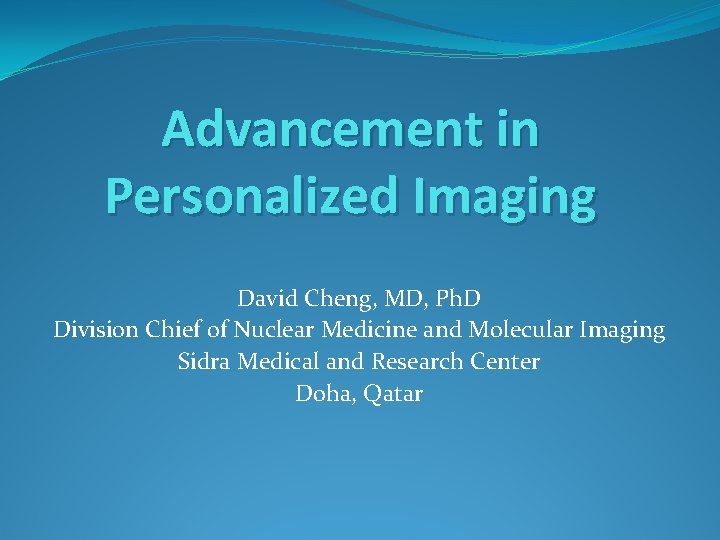 Advancement in Personalized Imaging

David Cheng, MD, PhD
Division Chief of Nuclear Medicine and Molecular Imaging
Sidra Medical and Research Center
Doha, Qatar